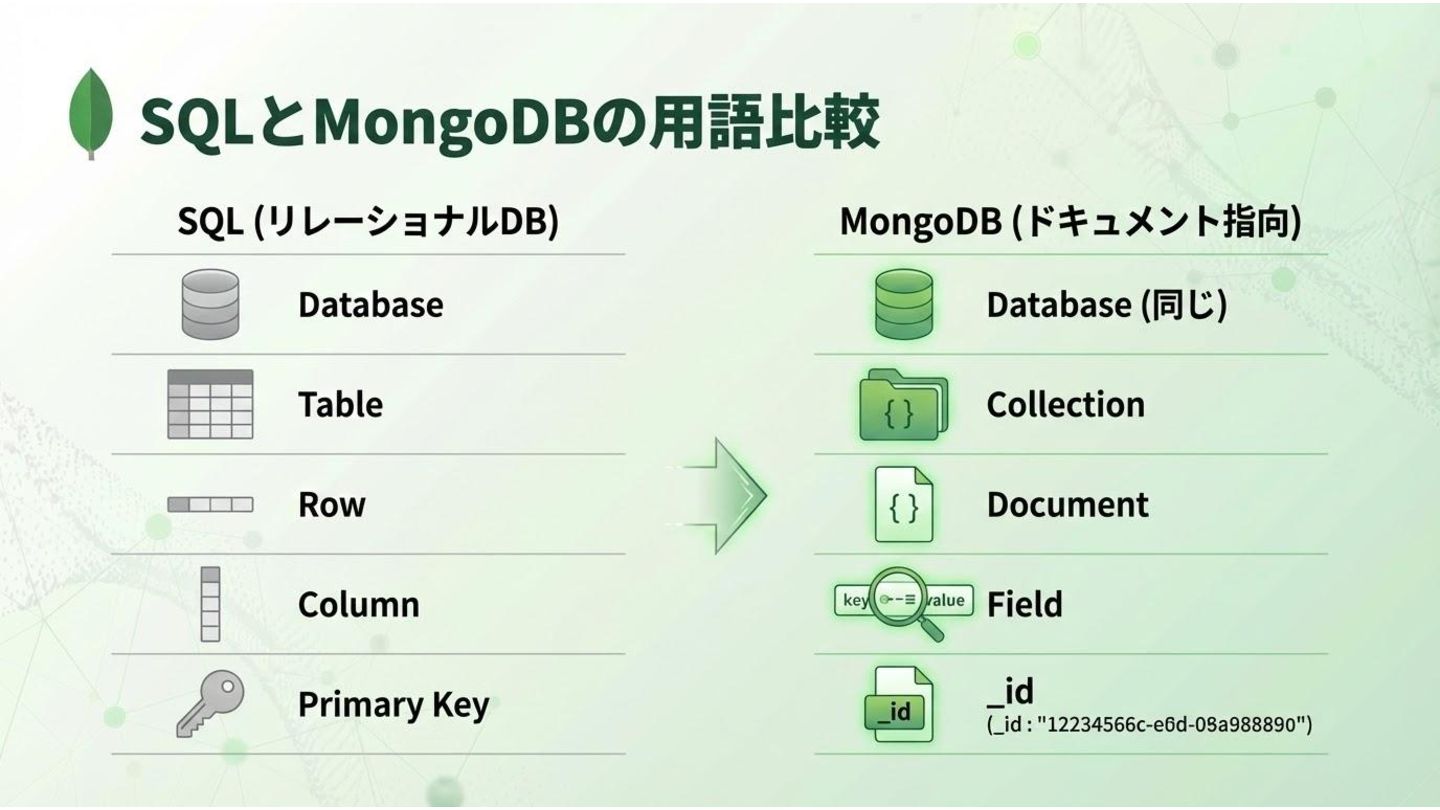 SQLとMongoDBの用語比較

SQL (リレーショナルDB)

Database

Table

Row

Column

Primary Key

MongoDB (ドキュメント指向)

Database (同じ)

{ }

Collection

{ }

Document

key value

Field

_id

_id

(_id : "12234566c-e6d-08a988890")